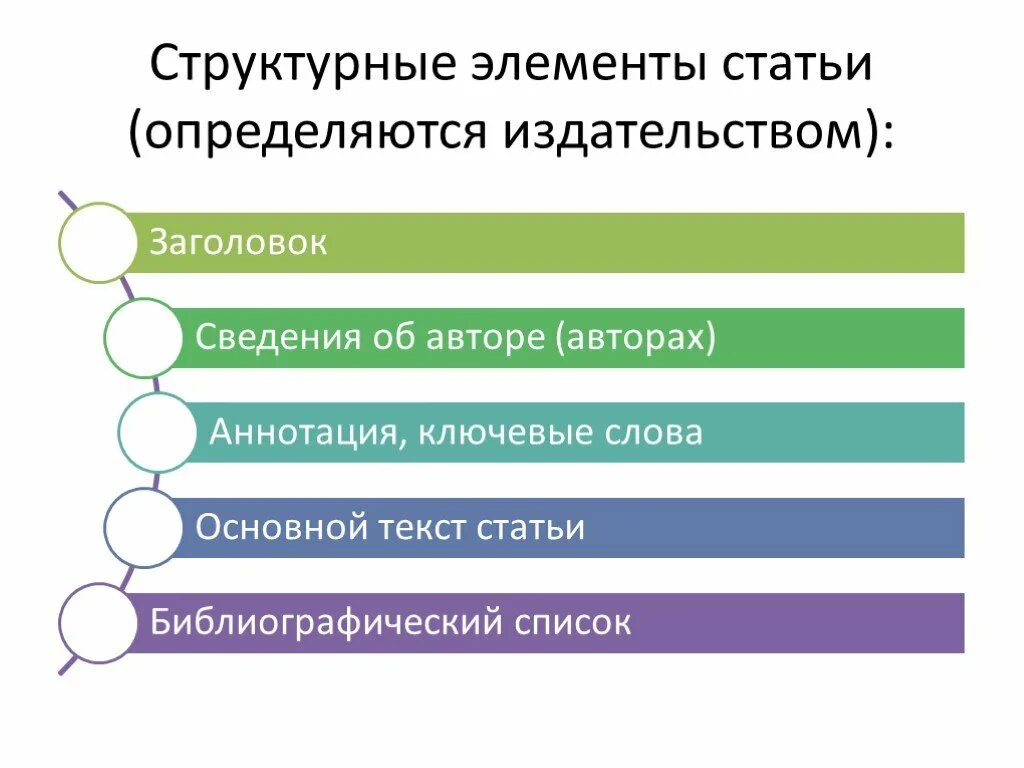 Структурные элементы статьи (определяются издательством):

Заголовок

Сведения об авторе (авторах)

Аннотация, ключевые слова

Основной текст статьи

Библиографический список